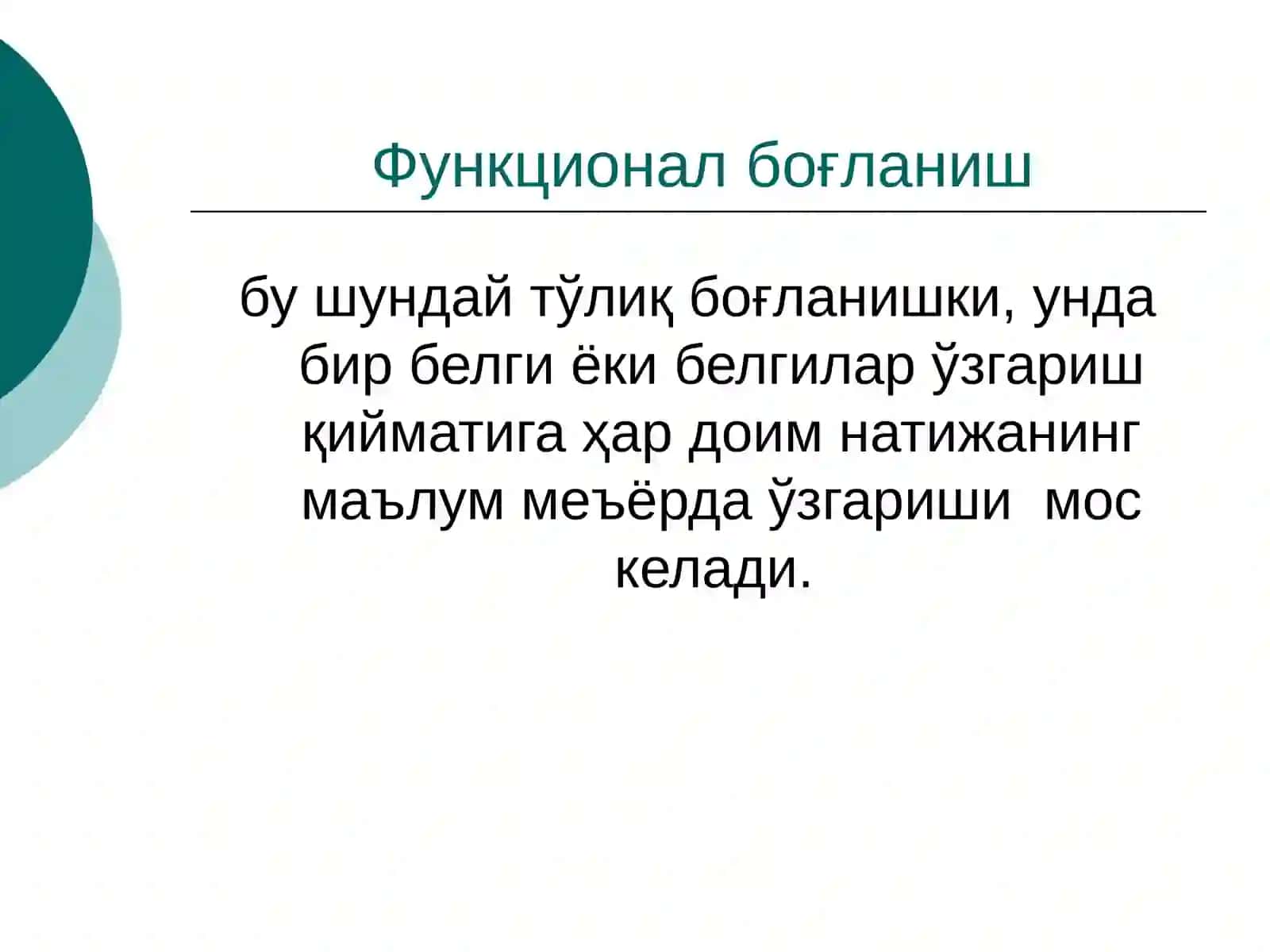 Функционал боғланиш

бу шундай тўлиқ боғланишки, унда бир белги ёки белгилар ўзгариш қийматига ҳар доим натижанинг маълум меъёрда ўзгариши мос келади.